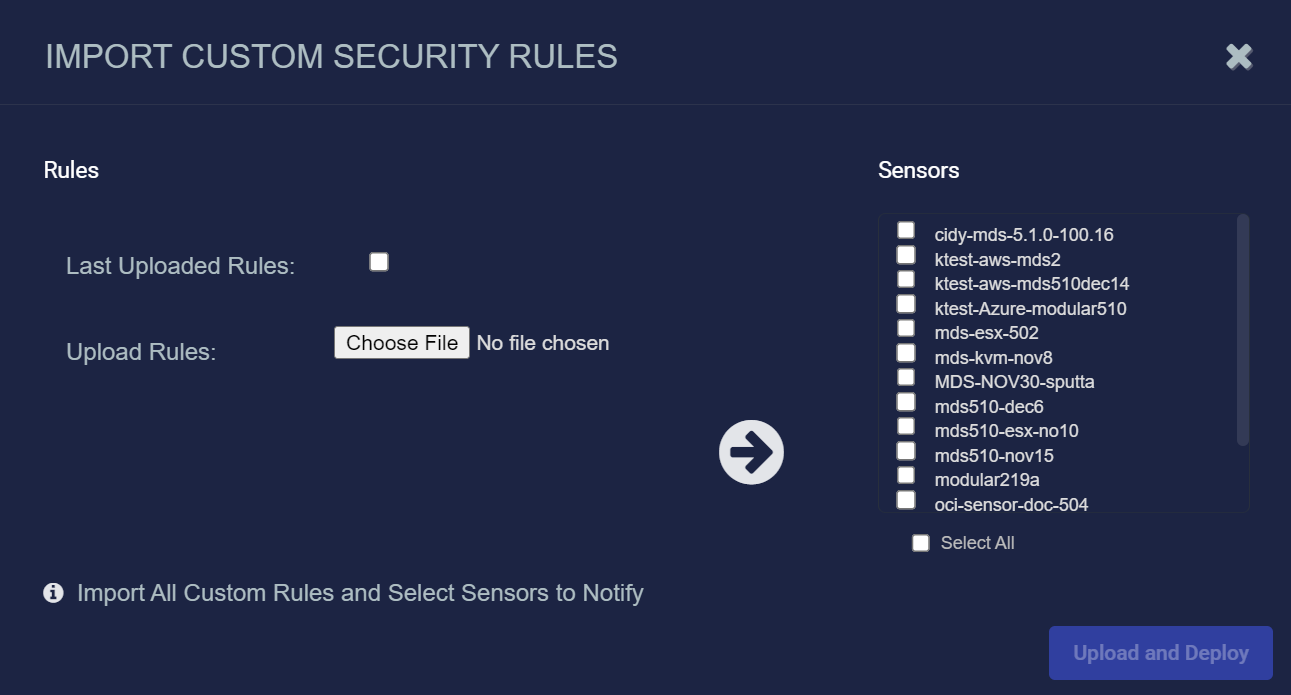 IMPORT CUSTOM SECURITY RULES

Rules

Last Uploaded Rules:

Upload Rules: Choose File No file chosen

Sensors

cidy-mds-5.1.0-100.16
ktest-aws-mds2
ktest-aws-mds510dec14
ktest-Azure-modular510
mds-esx-502
mds-kvm-nov8
MDS-NOV30-sputta
mds510-dec6
mds510-esx-no10
mds510-nov15
modular219a
oci-sensor-doc-504

Select All

Import All Custom Rules and Select Sensors to Notify

Upload and Deploy